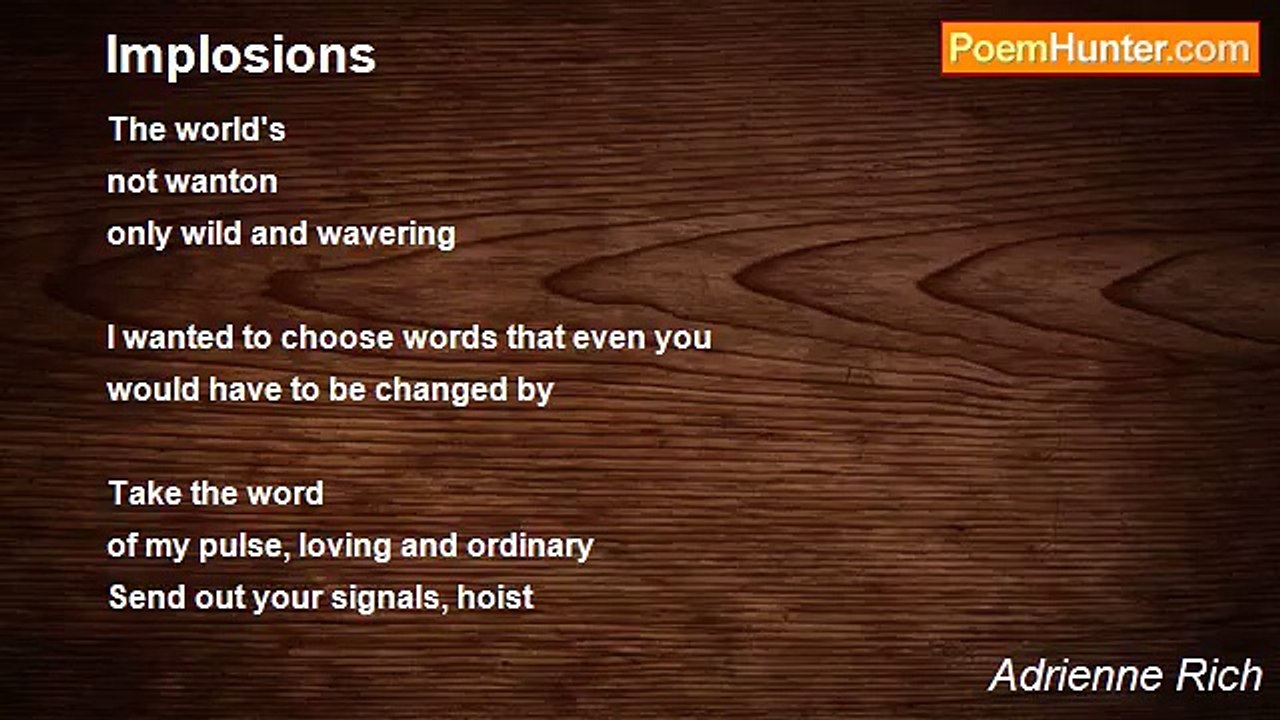 Implosions

PoemHunter.com

The world's
not wanton
only wild and wavering

I wanted to choose words that even you
would have to be changed by

Take the word
of my pulse, loving and ordinary
Send out your signals, hoist

Adrienne Rich